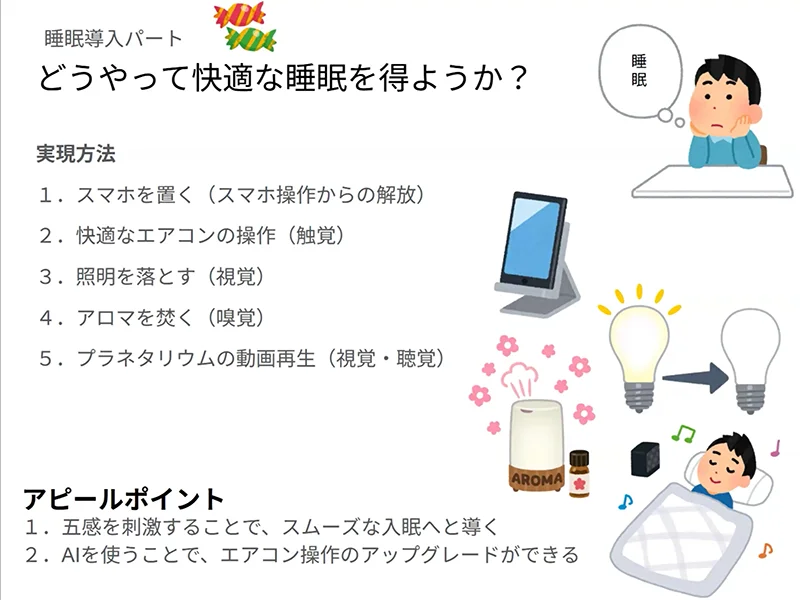 睡眠導入パート

どうやって快適な睡眠を得ようか？

睡眠

実現方法

１．スマホを置く（スマホ操作からの解放）

２．快適なエアコンの操作（触覚）

３．照明を落とす（視覚）

４．アロマを焚く（嗅覚）

５．プラネタリウムの動画再生（視覚・聴覚）

AROMA

アピールポイント

１．五感を刺激することで、スムーズな入眠へと導く

２．AIを使うことで、エアコン操作のアップグレードができる